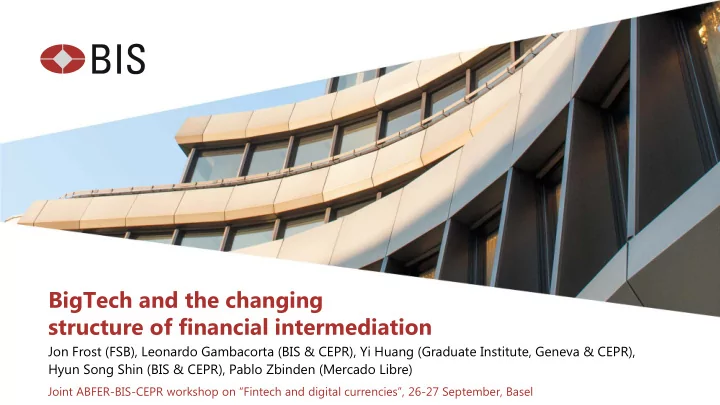 BIS

BigTech and the changing structure of financial intermediation

Jon Frost (FSB), Leonardo Gambacorta (BIS & CEPR), Yi Huang (Graduate Institute, Geneva & CEPR), Hyun Song Shin (BIS & CEPR), Pablo Zbinden (Mercado Libre)

Joint ABFER-BIS-CEPR workshop on "Fintech and digital currencies", 26-27 September, Basel